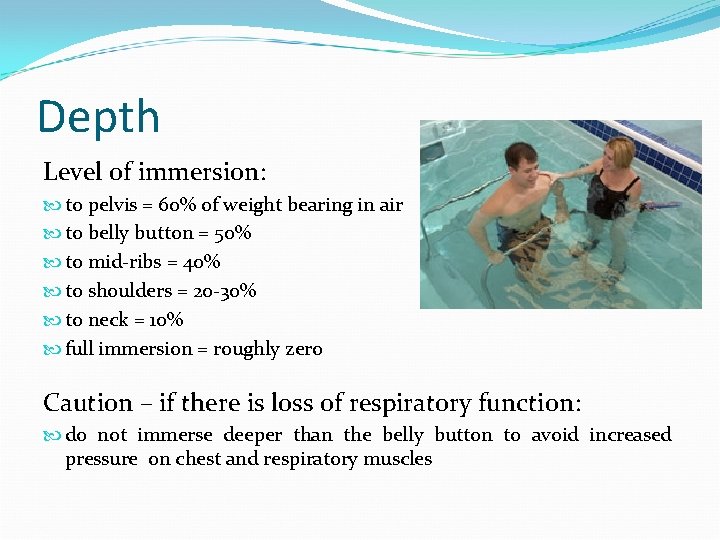 Depth

Level of immersion:

to pelvis = 60% of weight bearing in air

to belly button = 50%

to mid-ribs = 40%

to shoulders = 20-30%

to neck = 10%

full immersion = roughly zero

Caution – if there is loss of respiratory function:

do not immerse deeper than the belly button to avoid increased pressure on chest and respiratory muscles